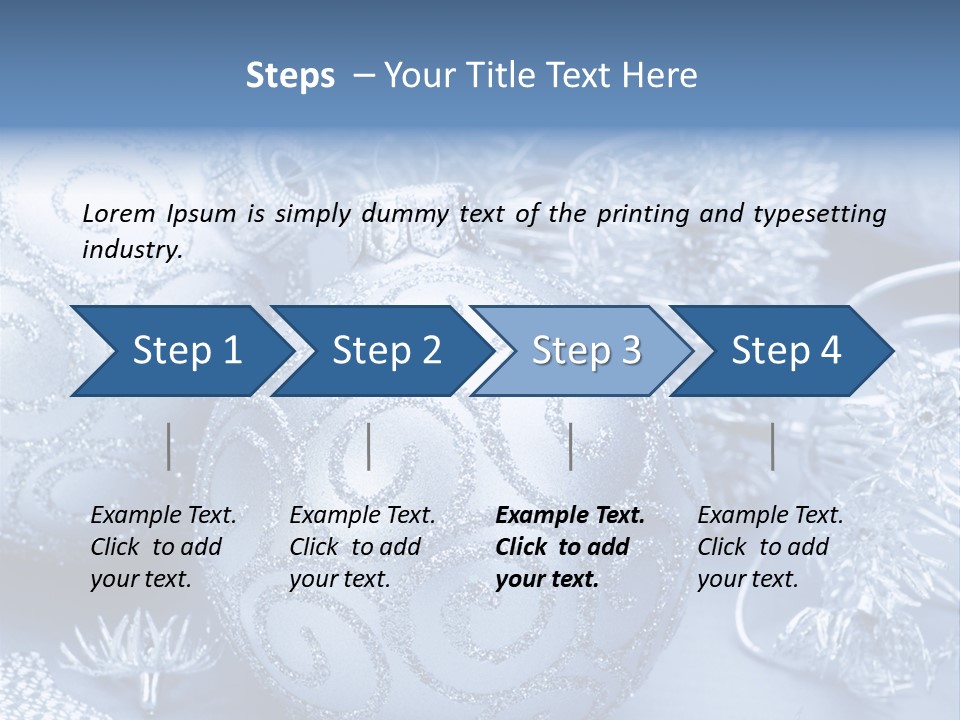 Steps – Your Title Text Here

Lorem Ipsum is simply dummy text of the printing and typesetting industry.

Step 1

Step 2

Step 3

Step 4

Example Text. Click to add your text.

Example Text. Click to add your text.

Example Text. Click to add your text.

Example Text. Click to add your text.